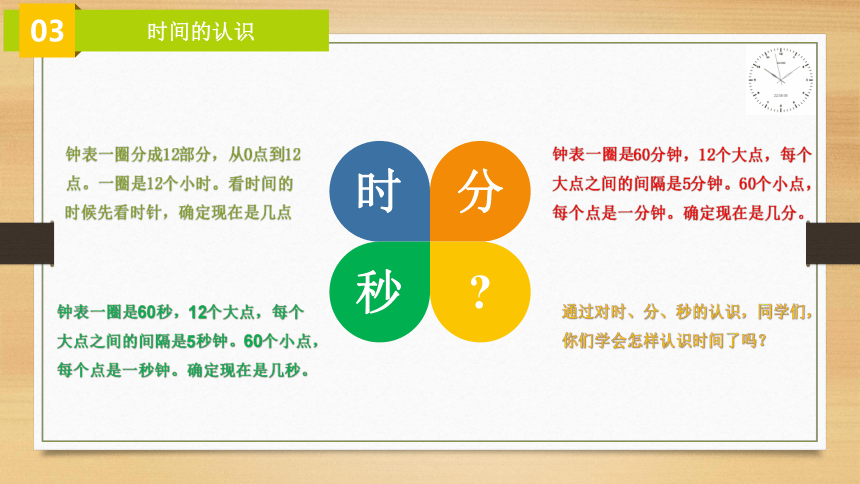 03

时间的认识

钟表一圈分成12部分，从0点到12点。一圈是12个小时。看时间的时候先看时针，确定现在是几点

时

分

钟表一圈是60分钟，12个大点，每个大点之间的间隔是5分钟。60个小点，每个点是一分钟。确定现在是几分。

秒

?

钟表一圈是60秒，12个大点，每个大点之间的间隔是5秒钟。60个小点，每个点是一秒钟。确定现在是几秒。

通过对时、分、秒的认识，同学们，你们学会怎样认识时间了吗？